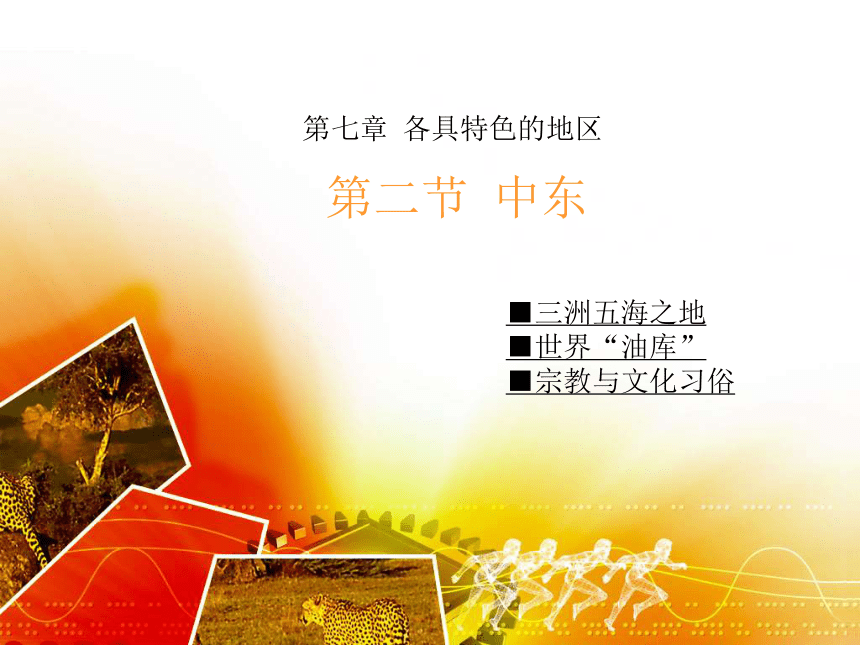 第七章 各具特色的地区

第二节 中东

■三洲五海之地
■世界“油库”
■宗教与文化习俗